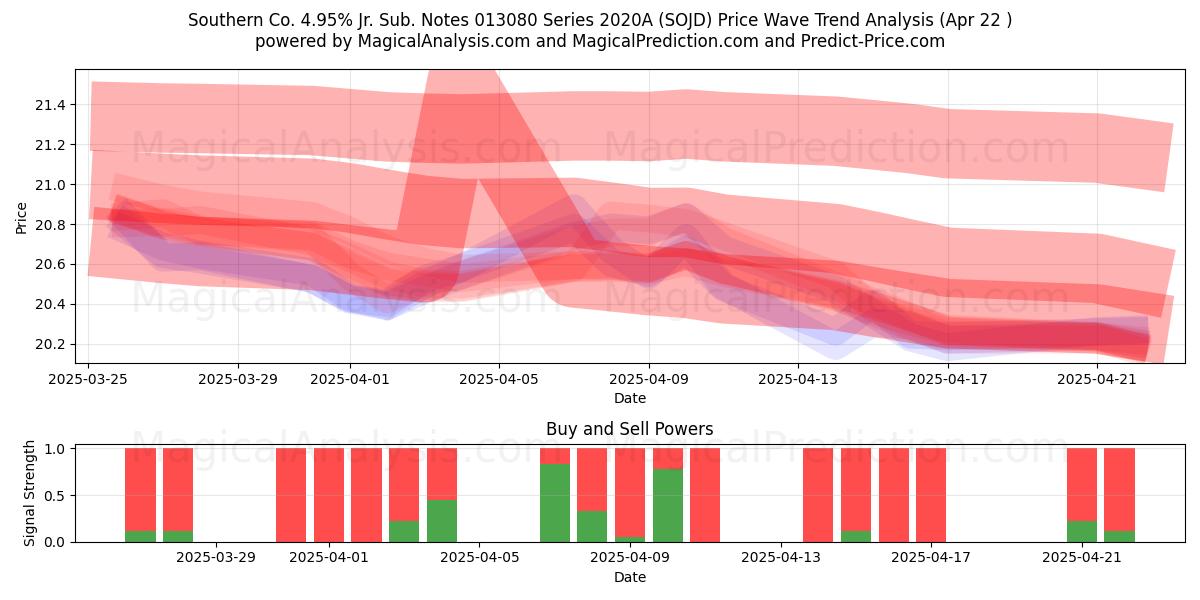 Southern Co. 4.95% Jr. Sub. Notes 013080 Series 2020A (SOJD) Price Wave Trend Analysis (Apr 22 )
powered by MagicalAnalysis.com and MagicalPrediction.com and Predict-Price.com

MagicalAnalysis.com MagicalPrediction.com
MagicalAnalysis.com MagicalPrediction.com

Price
21.4
21.2
21.0
20.8
20.6
20.4
20.2
2025-03-25 2025-03-29 2025-04-01 2025-04-05 2025-04-09 2025-04-13 2025-04-17 2025-04-21
Date

Buy and Sell Powers
MagicalAnalysis.com MagicalPrediction.com
Signal Strength
1.0
0.5
0.0
2025-03-29 2025-04-01 2025-04-05 2025-04-09 2025-04-13 2025-04-17 2025-04-21
Date